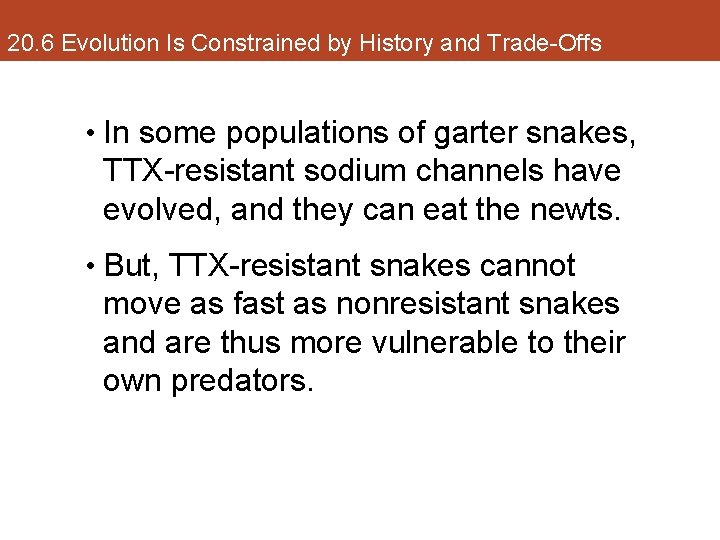 20.6 Evolution Is Constrained by History and Trade-Offs

• In some populations of garter snakes, TTX-resistant sodium channels have evolved, and they can eat the newts.

• But, TTX-resistant snakes cannot move as fast as nonresistant snakes and are thus more vulnerable to their own predators.